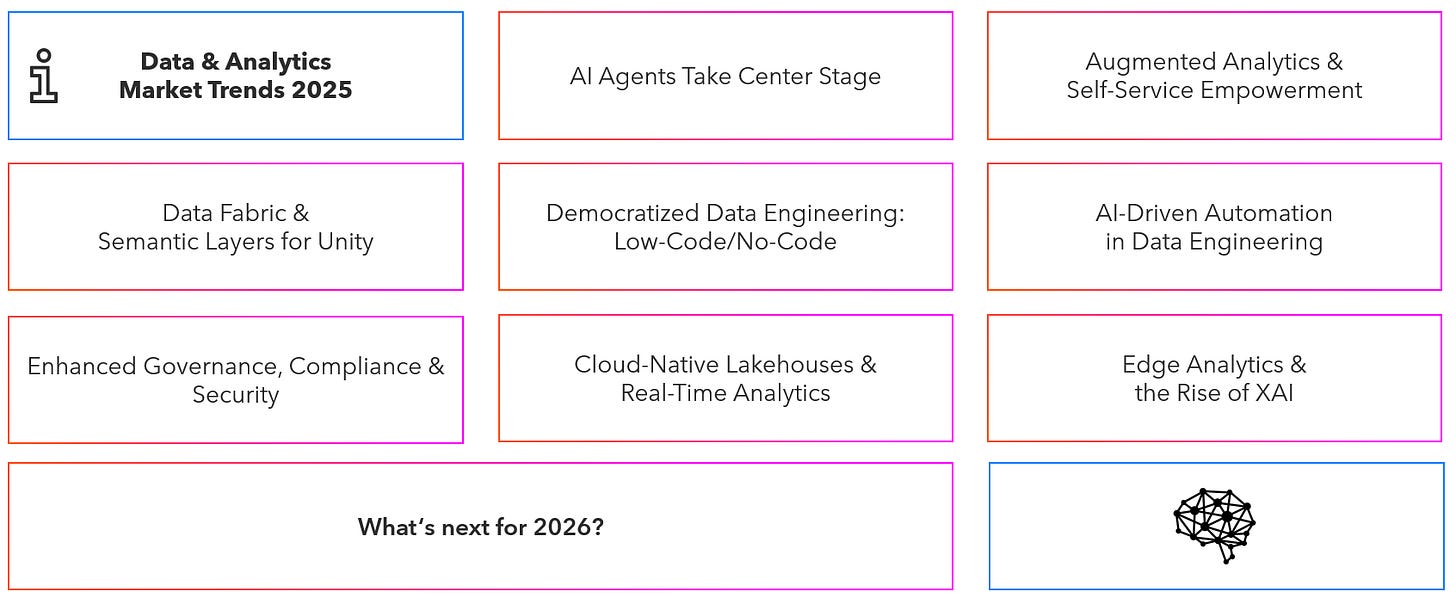 Data & Analytics Market Trends 2025

AI Agents Take Center Stage

Augmented Analytics & Self-Service Empowerment

Data Fabric & Semantic Layers for Unity

Democratized Data Engineering: Low-Code/No-Code

AI-Driven Automation in Data Engineering

Enhanced Governance, Compliance & Security

Cloud-Native Lakehouses & Real-Time Analytics

Edge Analytics & the Rise of XAI

What's next for 2026?